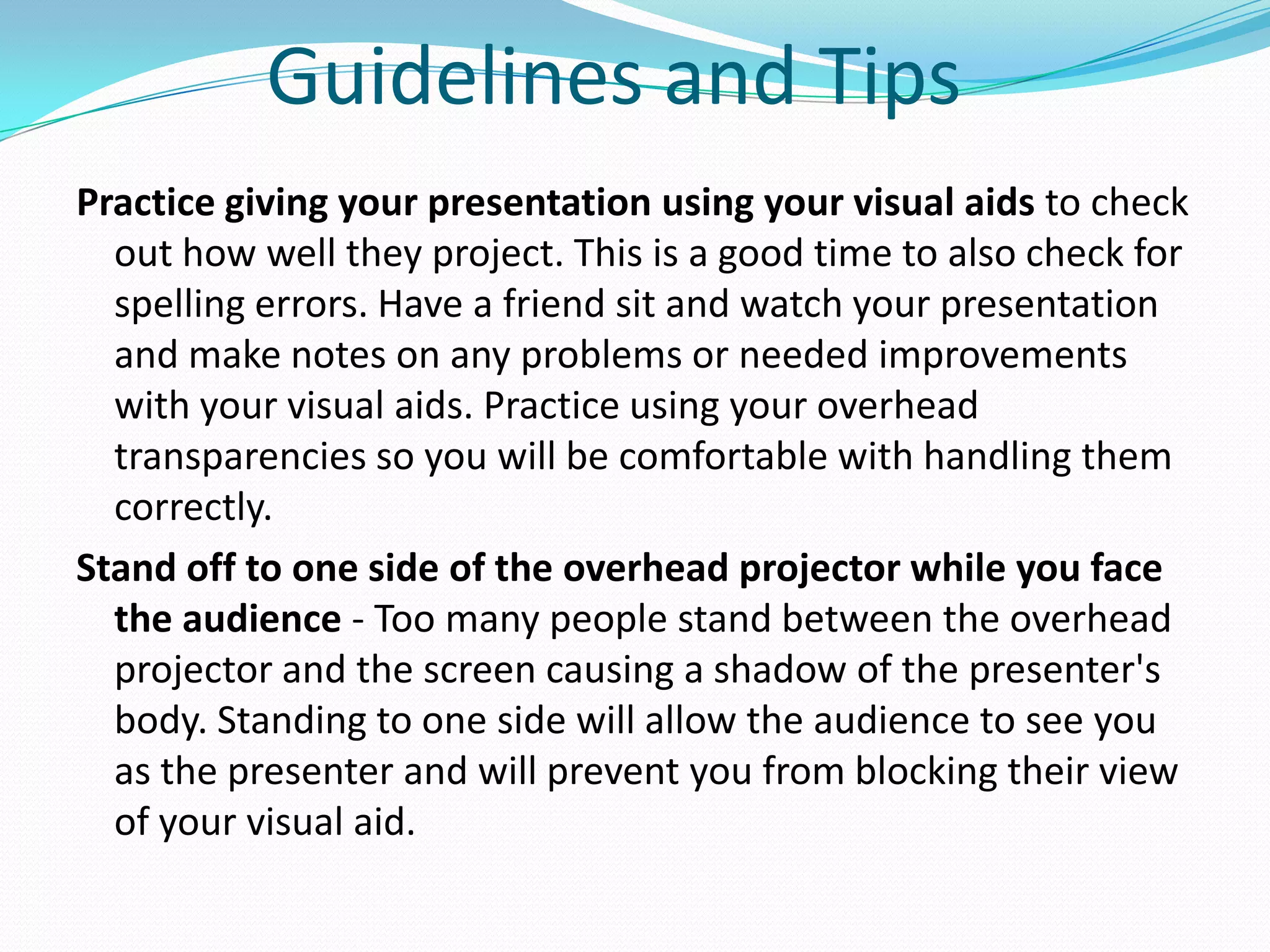 Guidelines and Tips

Practice giving your presentation using your visual aids to check out how well they project. This is a good time to also check for spelling errors. Have a friend sit and watch your presentation and make notes on any problems or needed improvements with your visual aids. Practice using your overhead transparencies so you will be comfortable with handling them correctly.

Stand off to one side of the overhead projector while you face the audience - Too many people stand between the overhead projector and the screen causing a shadow of the presenter's body. Standing to one side will allow the audience to see you as the presenter and will prevent you from blocking their view of your visual aid.